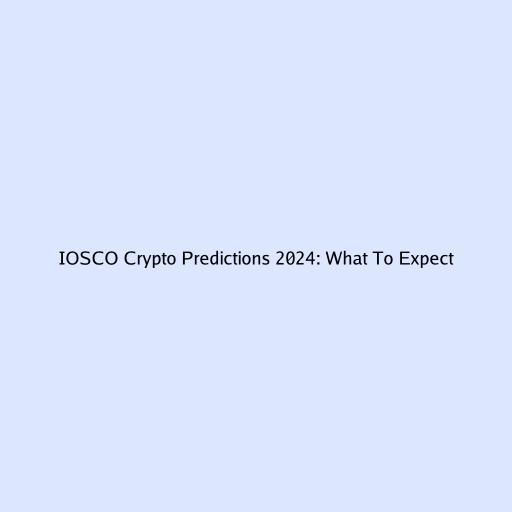 IOSCO Crypto Predictions 2024: What To Expect